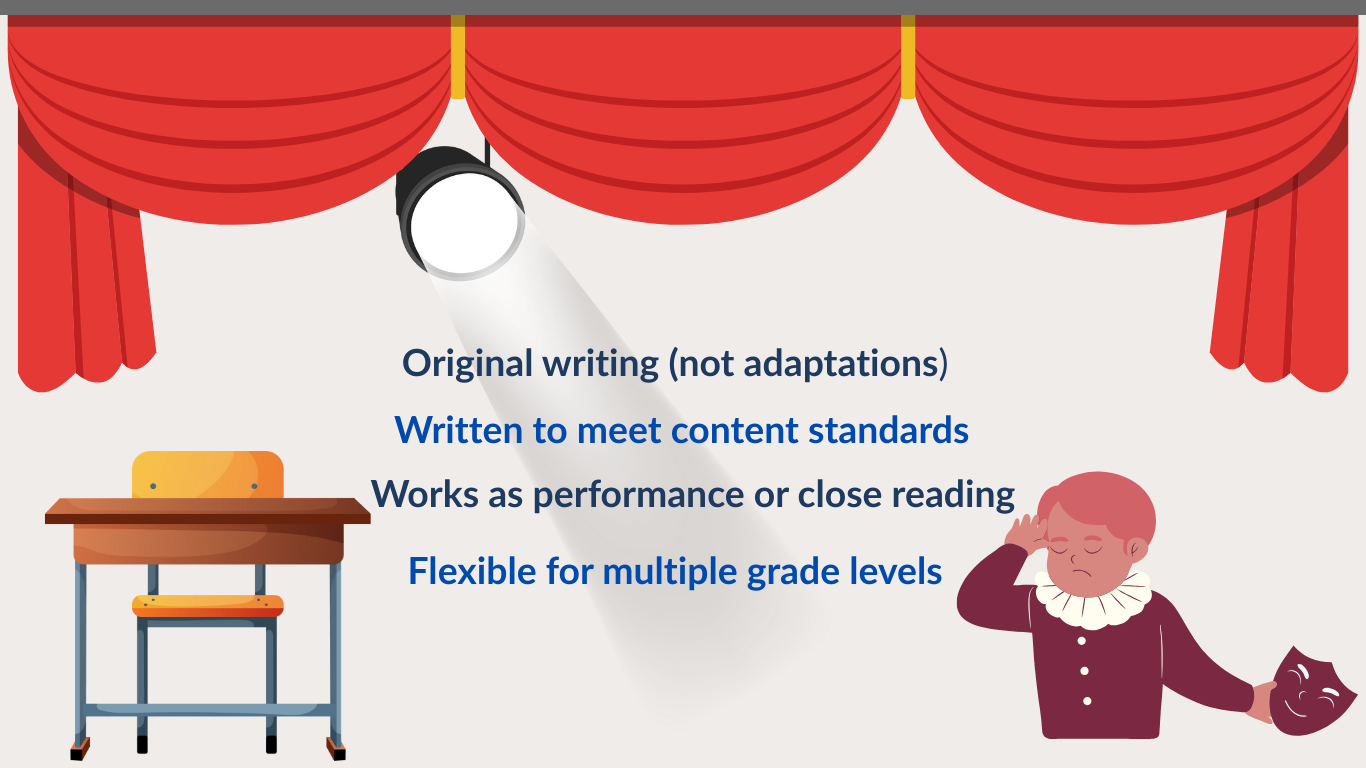 Original writing (not adaptations)

Written to meet content standards

Works as performance or close reading

Flexible for multiple grade levels